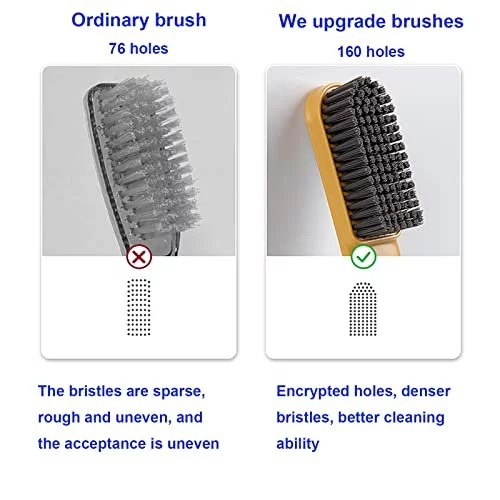 Ordinary brush
76 holes

The bristles are sparse, rough and uneven, and the acceptance is uneven

We upgrade brushes
160 holes

Encrypted holes, denser bristles, better cleaning ability